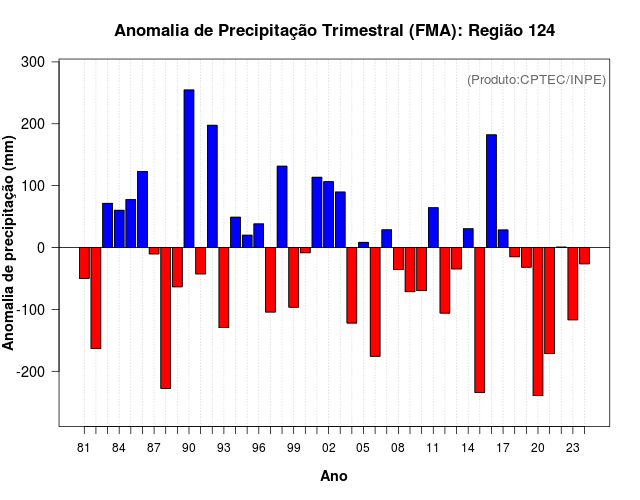 Anomalia de Precipitação Trimestral (FMA): Região 124

(Produto:CPTEC/INPE)

Anomalia de precipitação (mm)

300
200
100
0
-100
-200

81 84 87 90 93 96 99 02 05 08 11 14 17 20 23

Ano